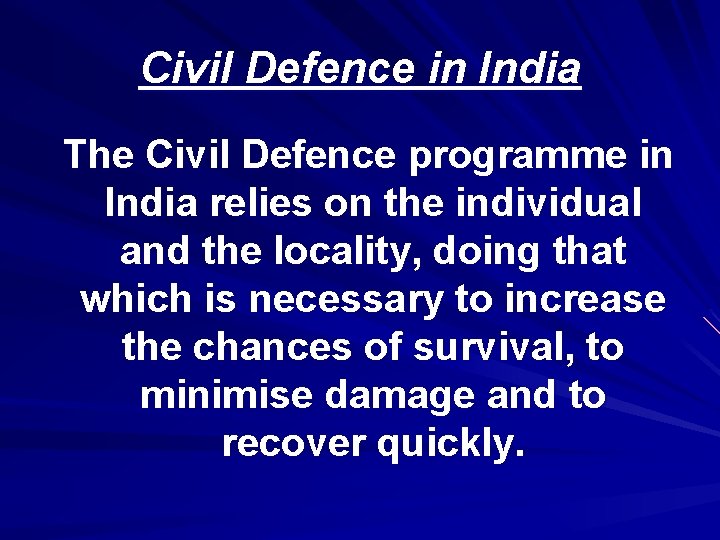 Civil Defence in India

The Civil Defence programme in India relies on the individual and the locality, doing that which is necessary to increase the chances of survival, to minimise damage and to recover quickly.